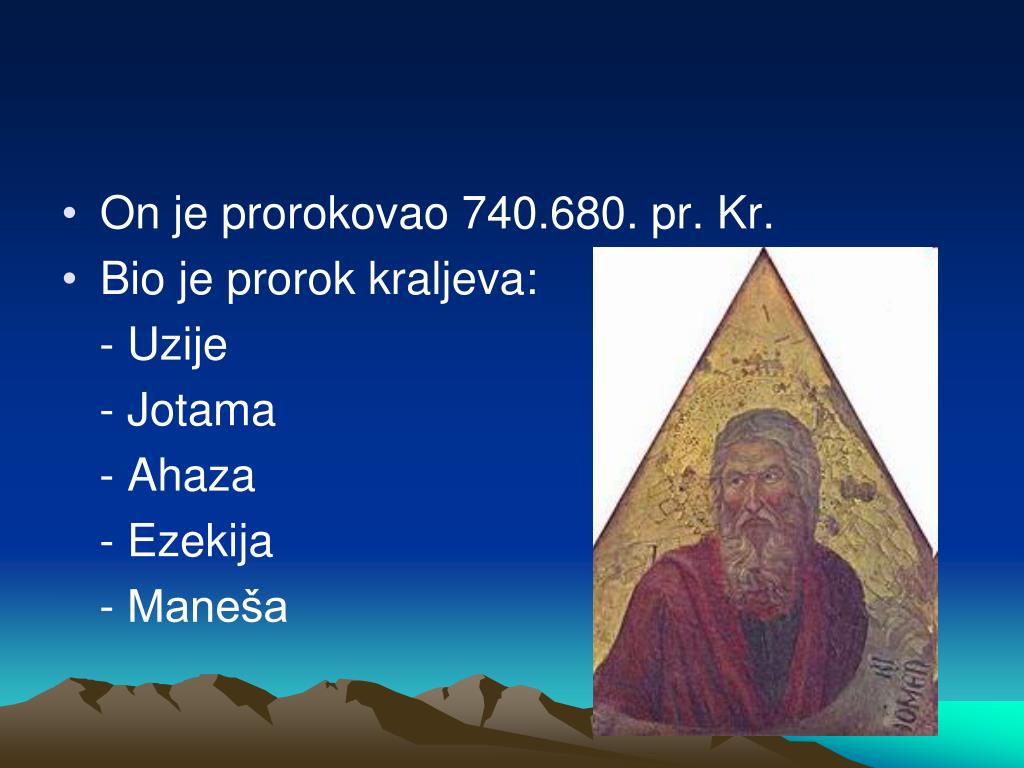 • On je prorokovao 740.680. pr. Kr.
• Bio je prorok kraljeva:
- Uzije
- Jotama
- Ahaza
- Ezekija
- Maneša